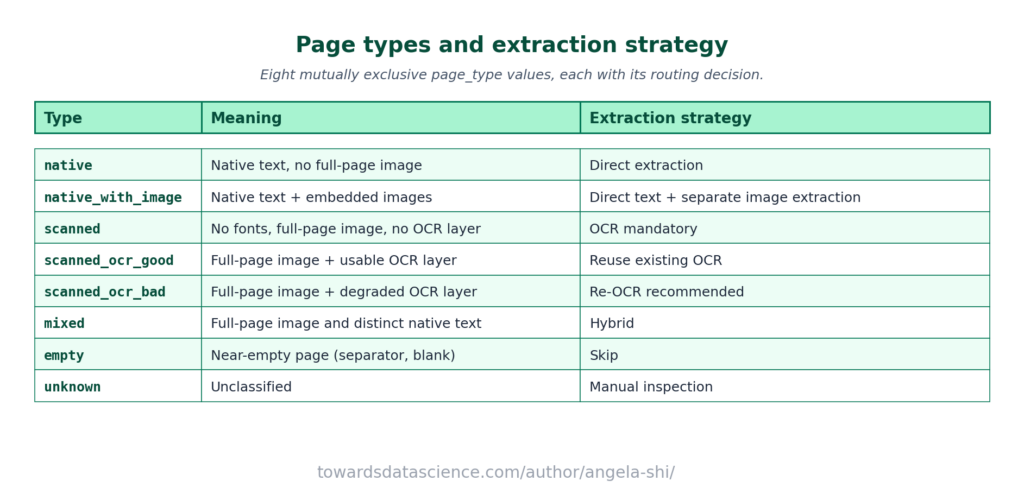 Page types and extraction strategy

Eight mutually exclusive page_type values, each with its routing decision.

| Type | Meaning | Extraction strategy |
|---|---|---|
| native | Native text, no full-page image | Direct extraction |
| native_with_image | Native text + embedded images | Direct text + separate image extraction |
| scanned | No fonts, full-page image, no OCR layer | OCR mandatory |
| scanned_ocr_good | Full-page image + usable OCR layer | Reuse existing OCR |
| scanned_ocr_bad | Full-page image + degraded OCR layer | Re-OCR recommended |
| mixed | Full-page image and distinct native text | Hybrid |
| empty | Near-empty page (separator, blank) | Skip |
| unknown | Unclassified | Manual inspection |

towardsdatascience.com/author/angela-shi/